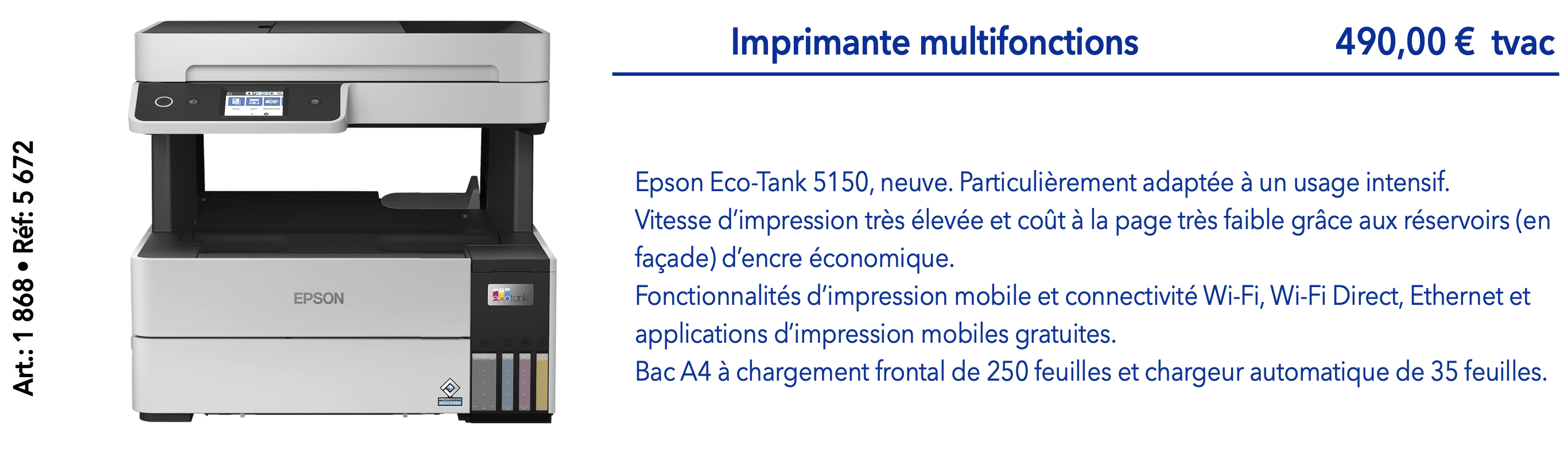 Art.: 1 868 • Réf: 5 672

EPSON

ecotank

Imprimante multifonctions 490,00 € tvac

Epson Eco-Tank 5150, neuve. Particulièrement adaptée à un usage intensif.
Vitesse d'impression très élevée et coût à la page très faible grâce aux réservoirs (en façade) d'encre économique.
Fonctionnalités d'impression mobile et connectivité Wi-Fi, Wi-Fi Direct, Ethernet et applications d'impression mobiles gratuites.
Bac A4 à chargement frontal de 250 feuilles et chargeur automatique de 35 feuilles.